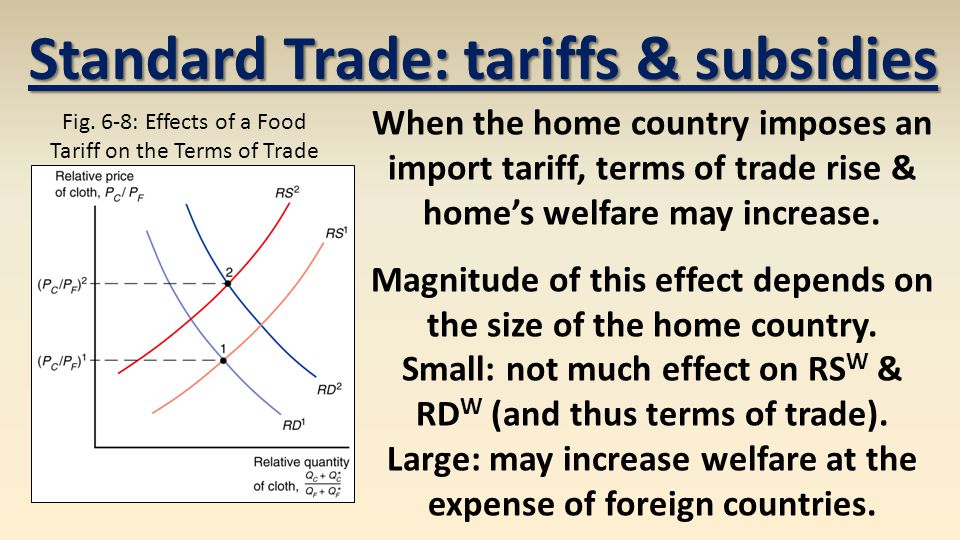 Standard Trade: tariffs & subsidies

Fig. 6-8: Effects of a Food Tariff on the Terms of Trade

Relative price of cloth, $P_C/P_F$

$RS^2$

$RS^1$

$(P_C/P_F)^2$

2

$(P_C/P_F)^1$

1

$RD^2$

$RD^1$

Relative quantity of cloth, $\frac{Q_C + Q_C^*}{Q_F + Q_F^*}$

When the home country imposes an import tariff, terms of trade rise & home's welfare may increase.

Magnitude of this effect depends on the size of the home country. Small: not much effect on $RS^W$ & $RD^W$ (and thus terms of trade). Large: may increase welfare at the expense of foreign countries.